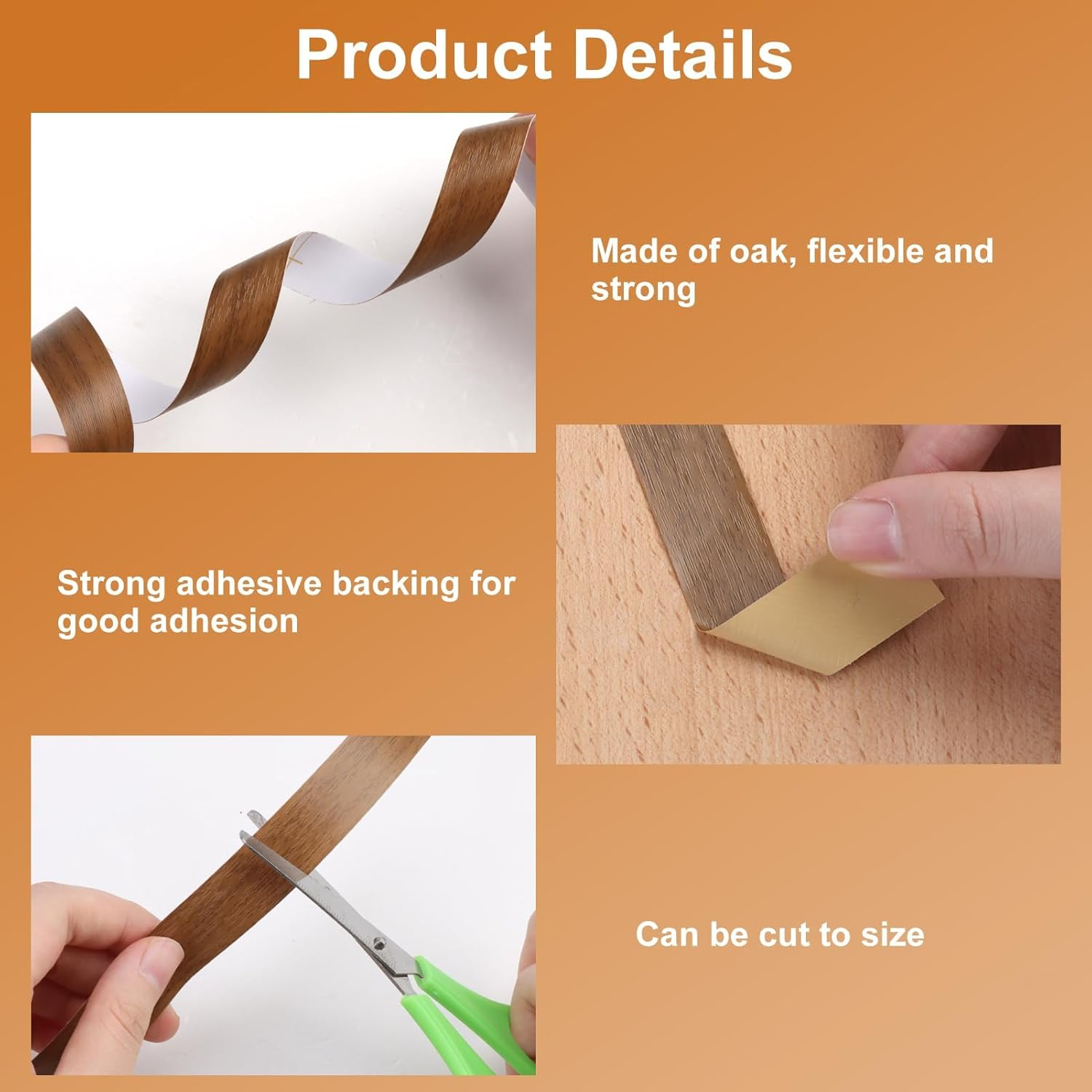 Product Details

Made of oak, flexible and strong

Strong adhesive backing for good adhesion

Can be cut to size